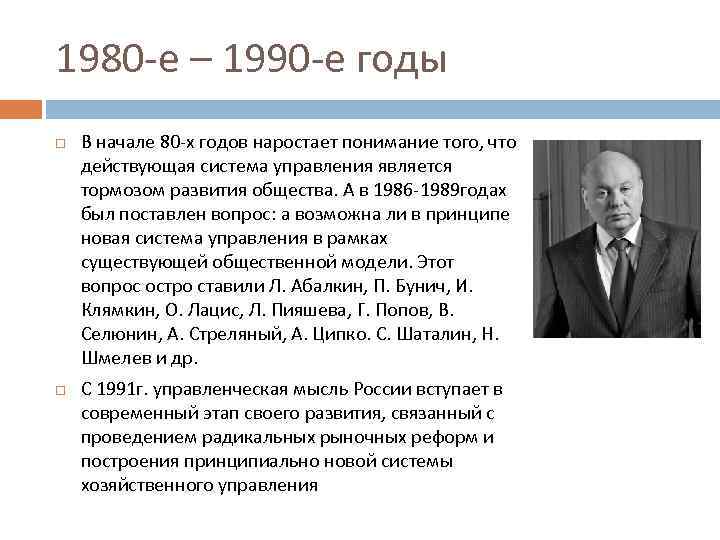 1980-е – 1990-е годы

В начале 80-х годов наростает понимание того, что действующая система управления является тормозом развития общества. А в 1986-1989годах был поставлен вопрос: а возможна ли в принципе новая система управления в рамках существующей общественной модели. Этот вопрос остро ставили Л. Абалкин, П. Бунич, И. Клямкин, О. Лацис, Л. Пияшева, Г. Попов, В. Селюнин, А. Стреляный, А. Ципко. С. Шаталин, Н. Шмелев и др.

С 1991г. управленческая мысль России вступает в современный этап своего развития, связанный с проведением радикальных рыночных реформ и построения принципиально новой системы хозяйственного управления